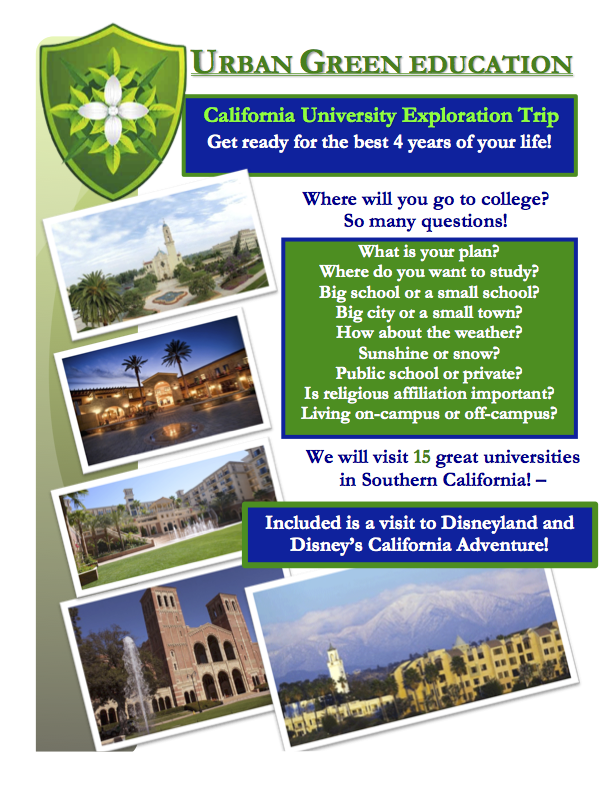 URBAN GREEN EDUCATION

California University Exploration Trip
Get ready for the best 4 years of your life!

Where will you go to college?
So many questions!

What is your plan?
Where do you want to study?
Big school or a small school?
Big city or a small town?
How about the weather?
Sunshine or snow?
Public school or private?
Is religious affiliation important?
Living on-campus or off-campus?

We will visit 15 great universities in Southern California! –

Included is a visit to Disneyland and Disney's California Adventure!